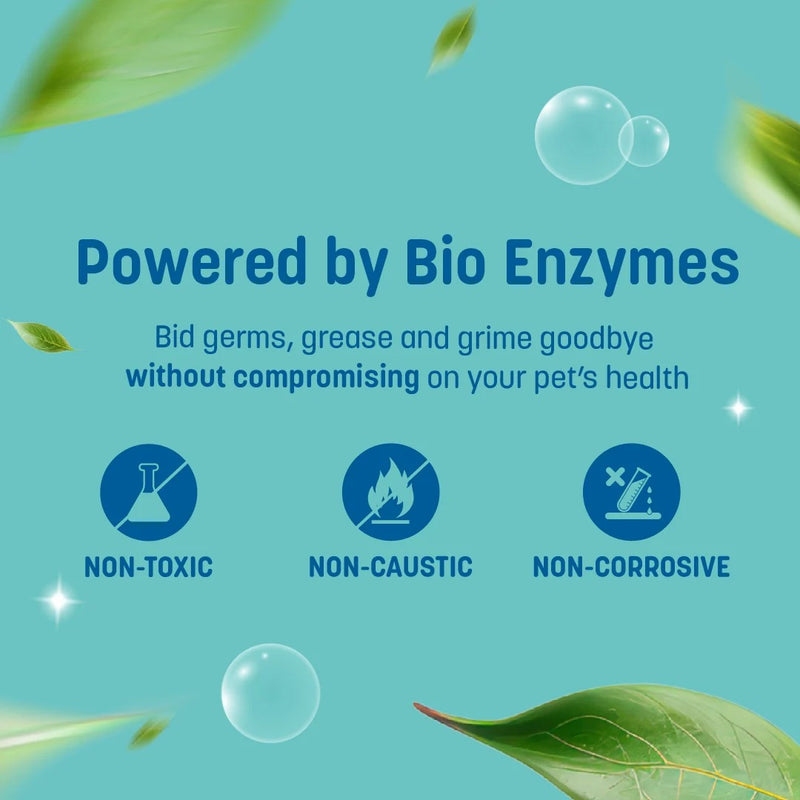 Powered by Bio Enzymes

Bid germs, grease and grime goodbye without compromising on your pet's health

NON-TOXIC

NON-CAUSTIC

NON-CORROSIVE